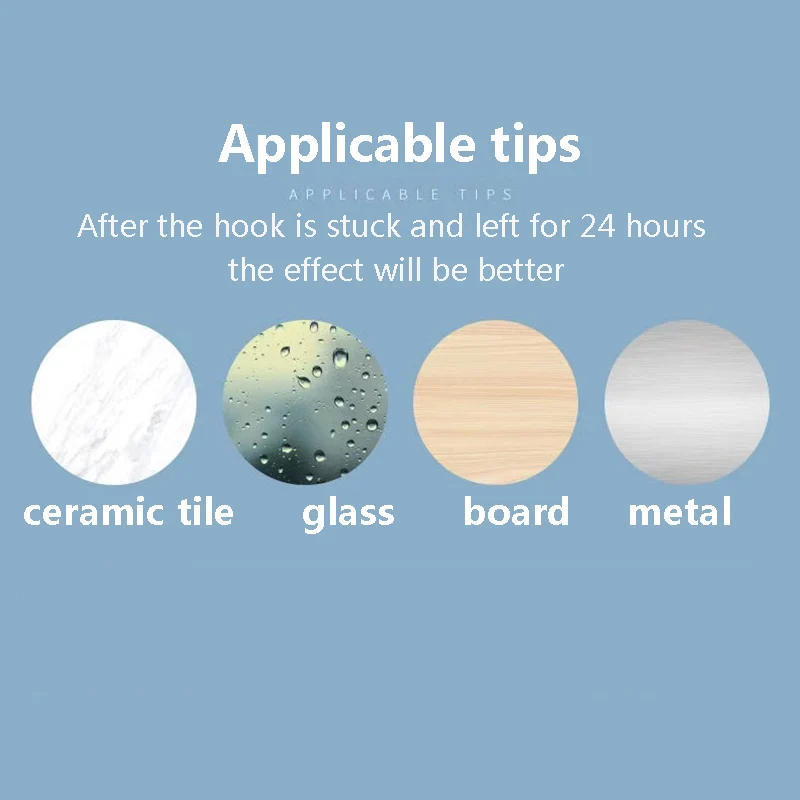 Applicable tips

APPLICABLE TIPS

After the hook is stuck and left for 24 hours the effect will be better

ceramic tile glass board metal